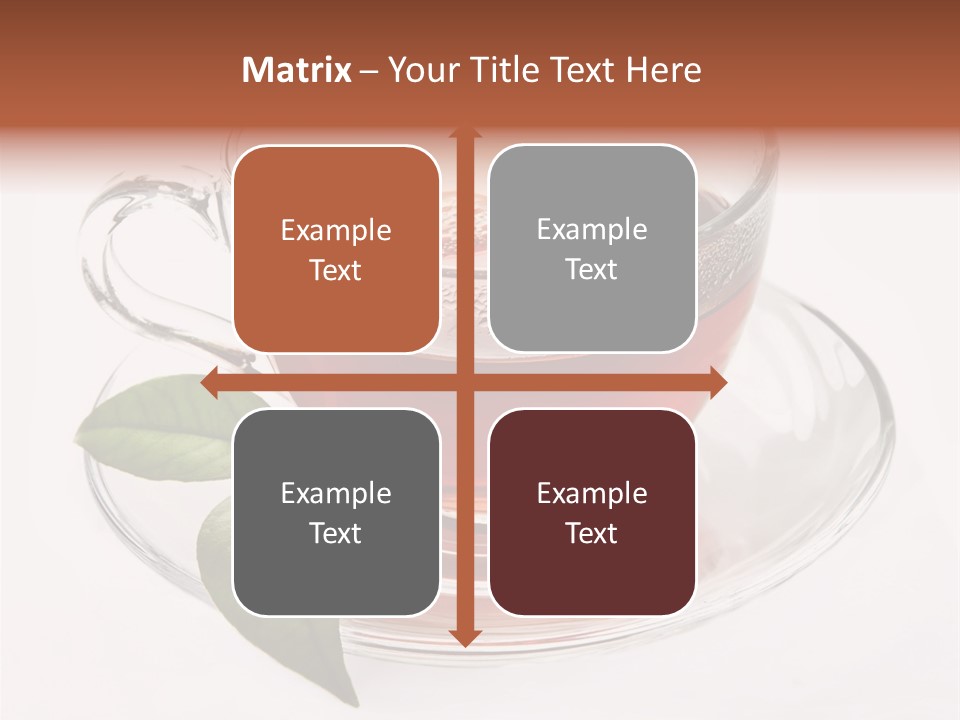 Matrix – Your Title Text Here

Example Text

Example Text

Example Text

Example Text